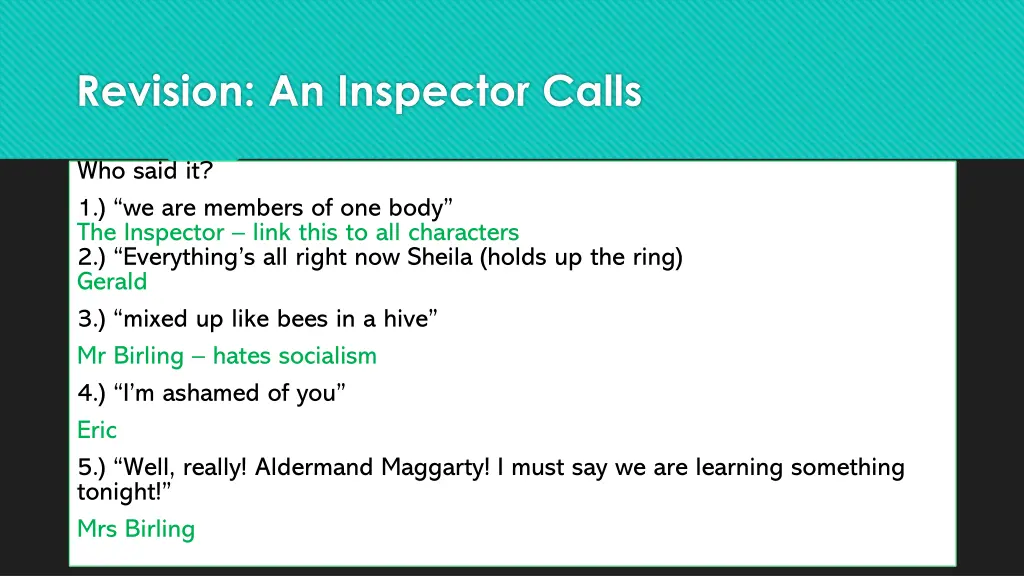 Revision: An Inspector Calls

Who said it?

1.) “we are members of one body”
The Inspector – link this to all characters
2.) “Everything’s all right now Sheila (holds up the ring)
Gerald

3.) “mixed up like bees in a hive”

Mr Birling – hates socialism

4.) “I’m ashamed of you”

Eric

5.) “Well, really! Aldermand Maggarty! I must say we are learning something tonight!”

Mrs Birling